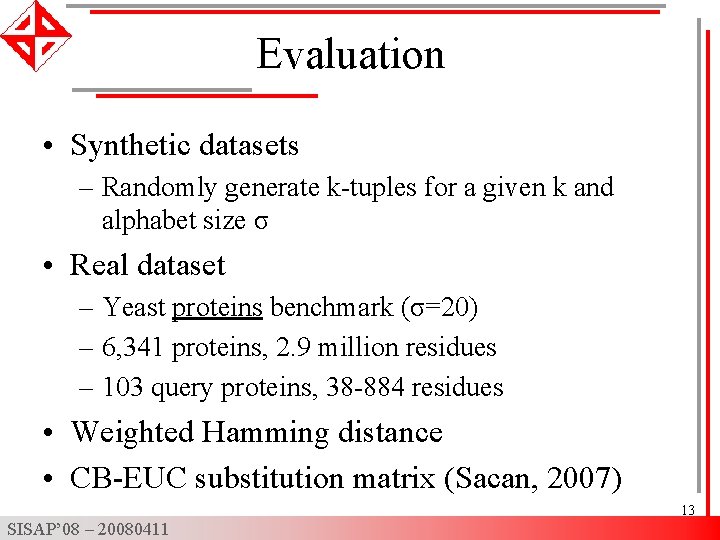 Evaluation

• Synthetic datasets
– Randomly generate k-tuples for a given k and alphabet size σ

• Real dataset
– Yeast proteins benchmark (σ=20)
– 6,341 proteins, 2.9 million residues
– 103 query proteins, 38-884 residues

• Weighted Hamming distance

• CB-EUC substitution matrix (Sacan, 2007)

13

SISAP'08 – 20080411